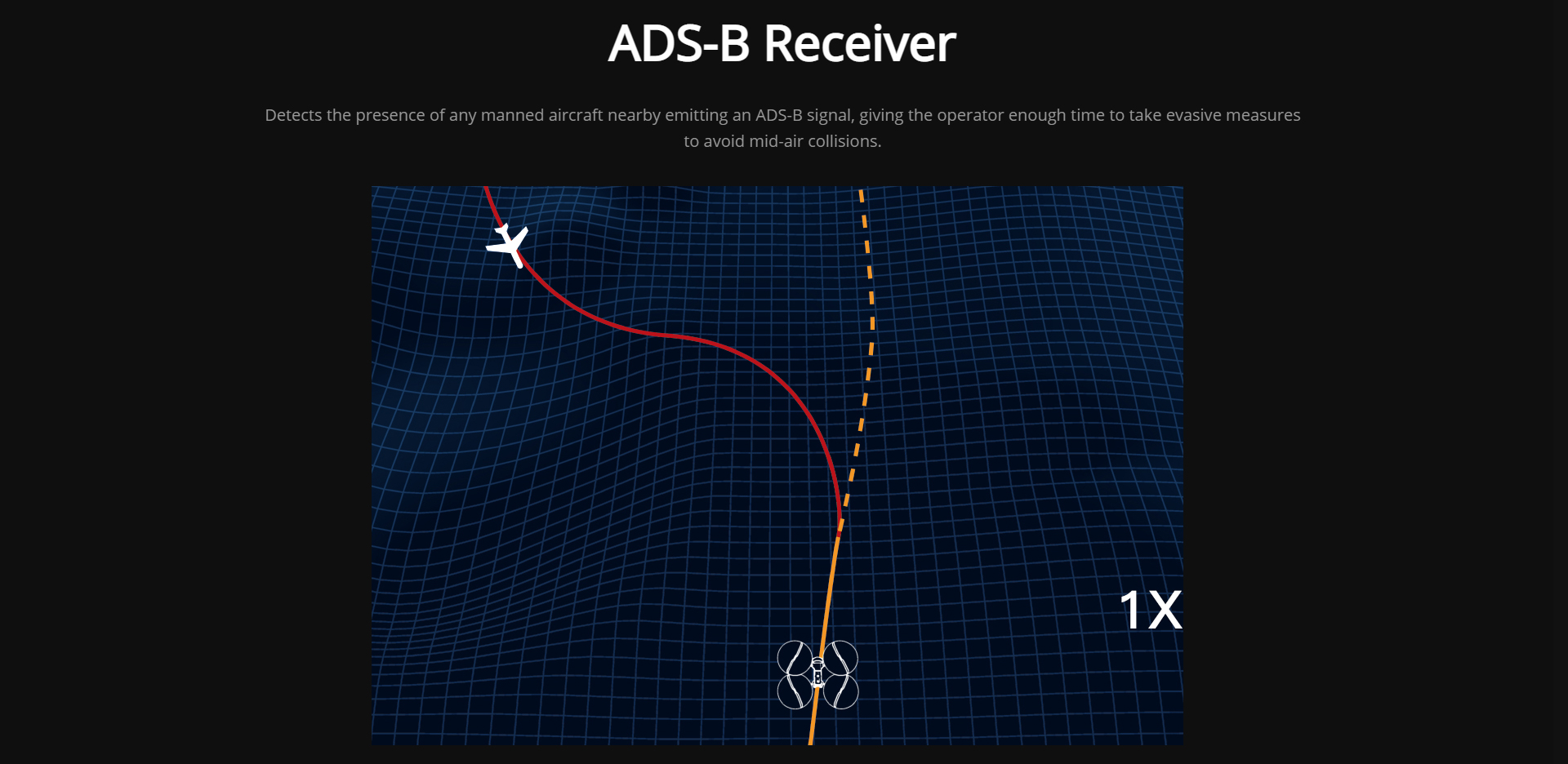 ADS-B Receiver

Detects the presence of any manned aircraft nearby emitting an ADS-B signal, giving the operator enough time to take evasive measures to avoid mid-air collisions.

1X